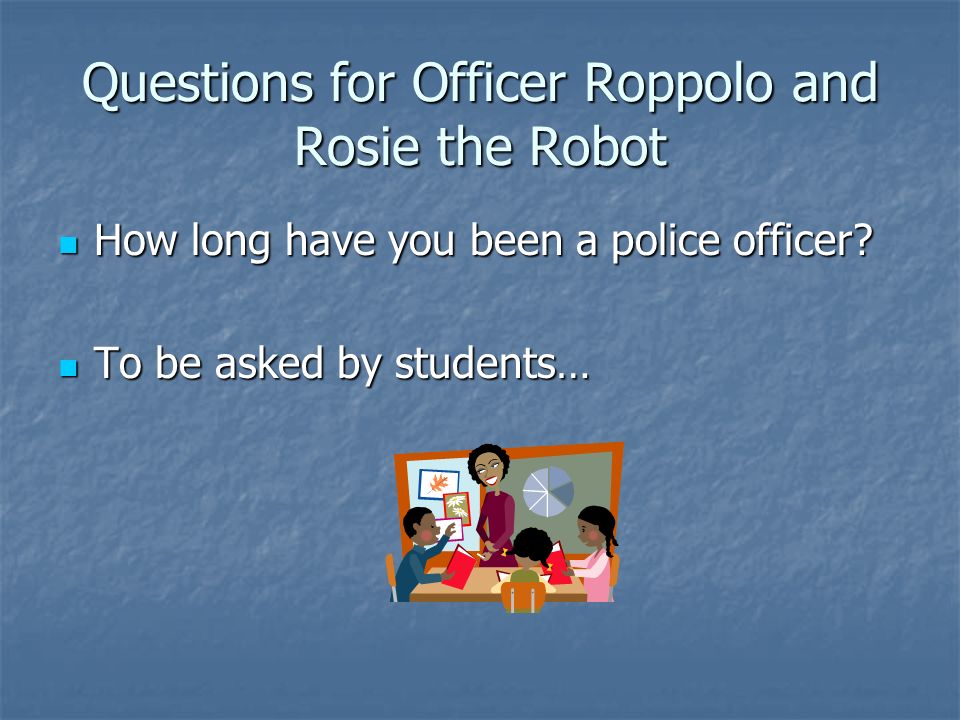 Questions for Officer Roppolo and Rosie the Robot

How long have you been a police officer?

To be asked by students…